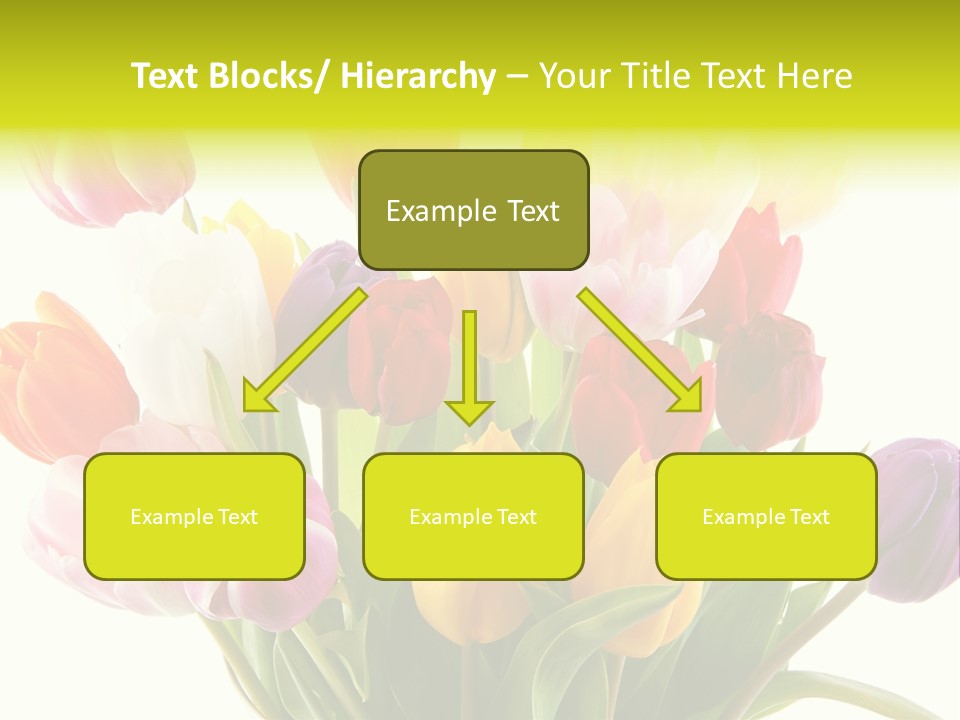 Text Blocks/ Hierarchy – Your Title Text Here

Example Text

Example Text

Example Text

Example Text